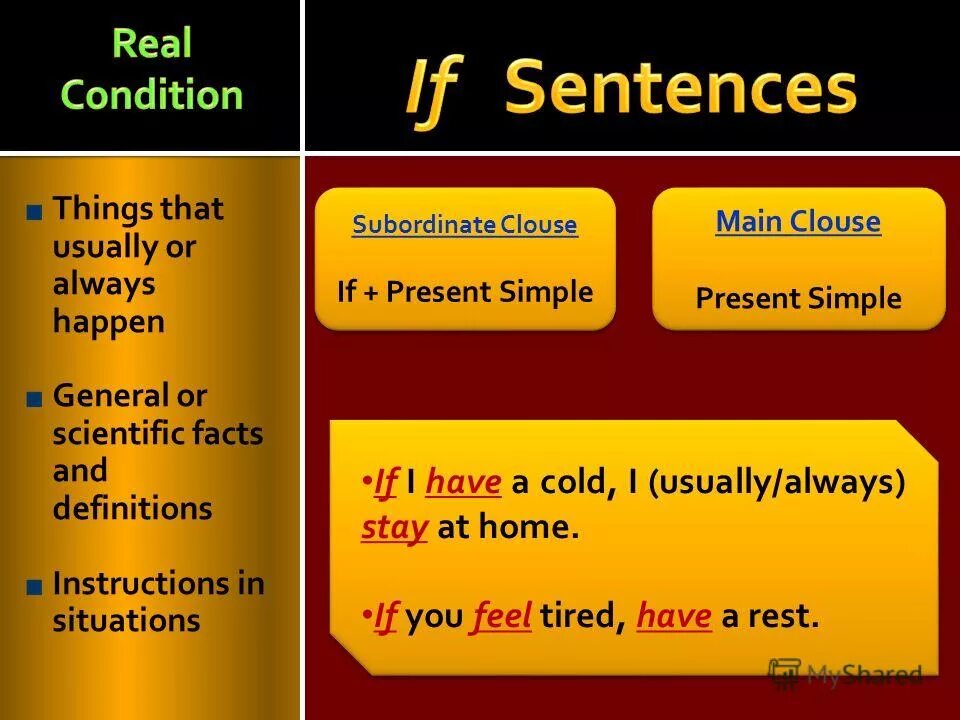 Real Condition

If Sentences

■ Things that usually or always happen

■ General or scientific facts and definitions

■ Instructions in situations

Subordinate Clouse

If + Present Simple

Main Clouse

Present Simple

•If I have a cold, I (usually/always) stay at home.

•If you feel tired, have a rest.

MyShared